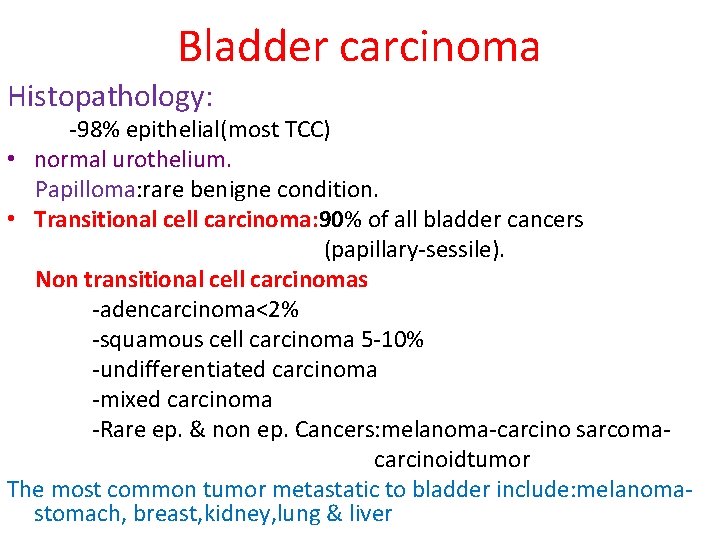 Bladder carcinoma

Histopathology:

-98% epithelial(most TCC)

• normal urothelium.
Papilloma:rare benigne condition.

• Transitional cell carcinoma:90% of all bladder cancers (papillary-sessile).

Non transitional cell carcinomas
-adencarcinoma<2%
-squamous cell carcinoma 5-10%
-undifferentiated carcinoma
-mixed carcinoma
-Rare ep. & non ep. Cancers:melanoma-carcino sarcoma-carcinoidtumor

The most common tumor metastatic to bladder include:melanoma-stomach, breast,kidney,lung & liver